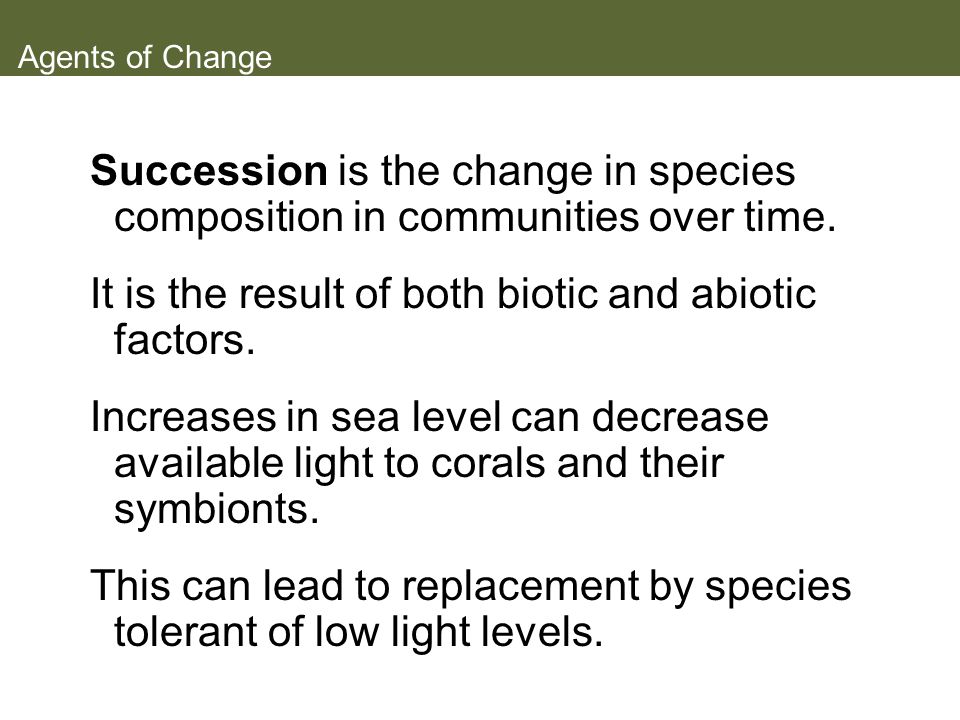 Agents of Change

Succession is the change in species composition in communities over time.

It is the result of both biotic and abiotic factors.

Increases in sea level can decrease available light to corals and their symbionts.

This can lead to replacement by species tolerant of low light levels.